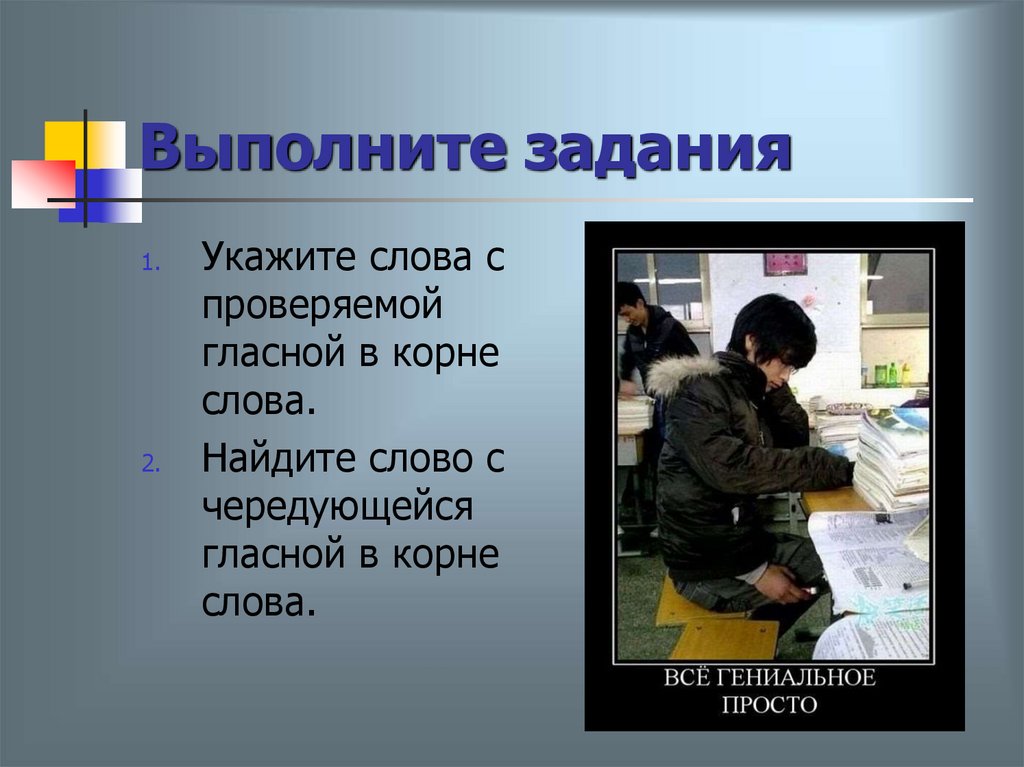 Выполните задания

1. Укажите слова с проверяемой гласной в корне слова.
2. Найдите слово с чередующейся гласной в корне слова.

ВСЁ ГЕНИАЛЬНОЕ ПРОСТО